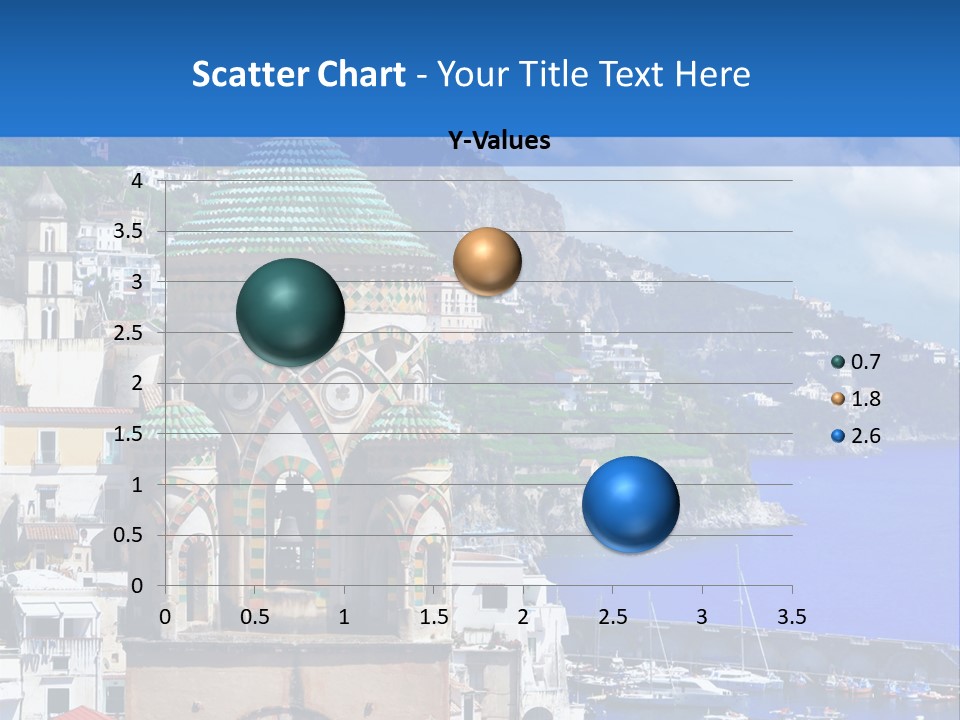 Scatter Chart - Your Title Text Here

Y-Values

4
3.5
3
2.5
2
1.5
1
0.5
0

0 0.5 1 1.5 2 2.5 3 3.5

0.7
1.8
2.6